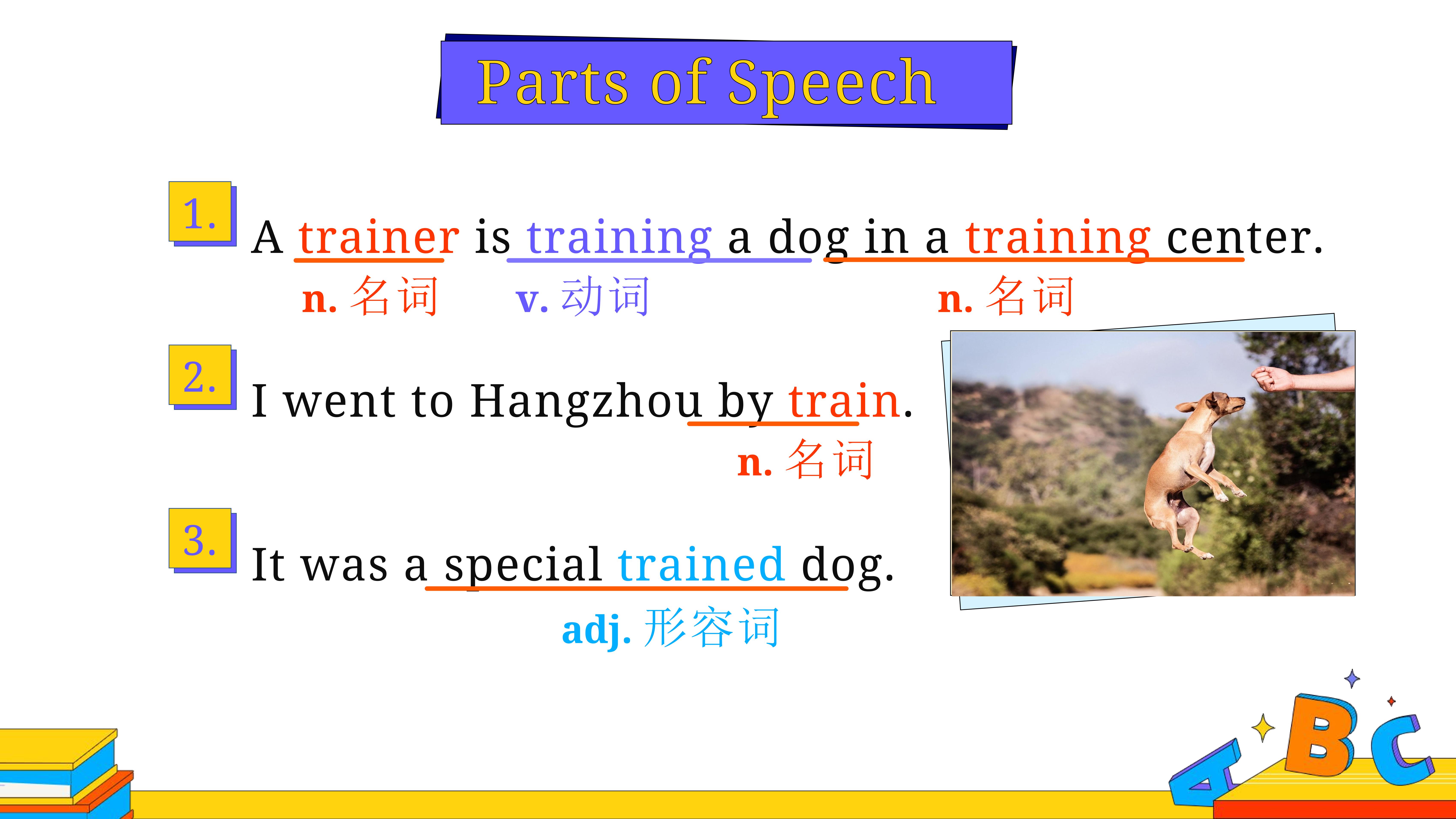 Parts of Speech

1. A trainer is training a dog in a training center.

n. 名词 v. 动词 n. 名词

2. I went to Hangzhou by train.

n. 名词

3. It was a special trained dog.

adj. 形容词

A B C